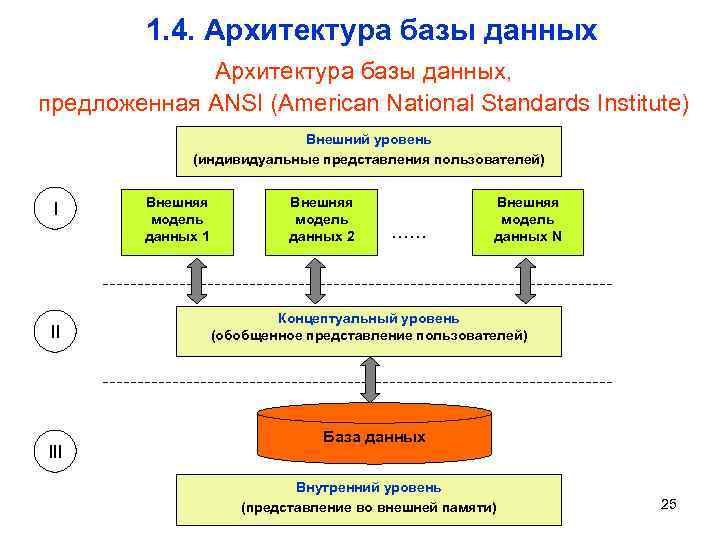 1.4. Архитектура базы данных

Архитектура базы данных, предложенная ANSI (American National Standards Institute)

Внешний уровень
(индивидуальные представления пользователей)

I

Внешняя модель данных 1

Внешняя модель данных 2

……

Внешняя модель данных N

II

Концептуальный уровень
(обобщенное представление пользователей)

III

База данных

Внутренний уровень
(представление во внешней памяти)

25